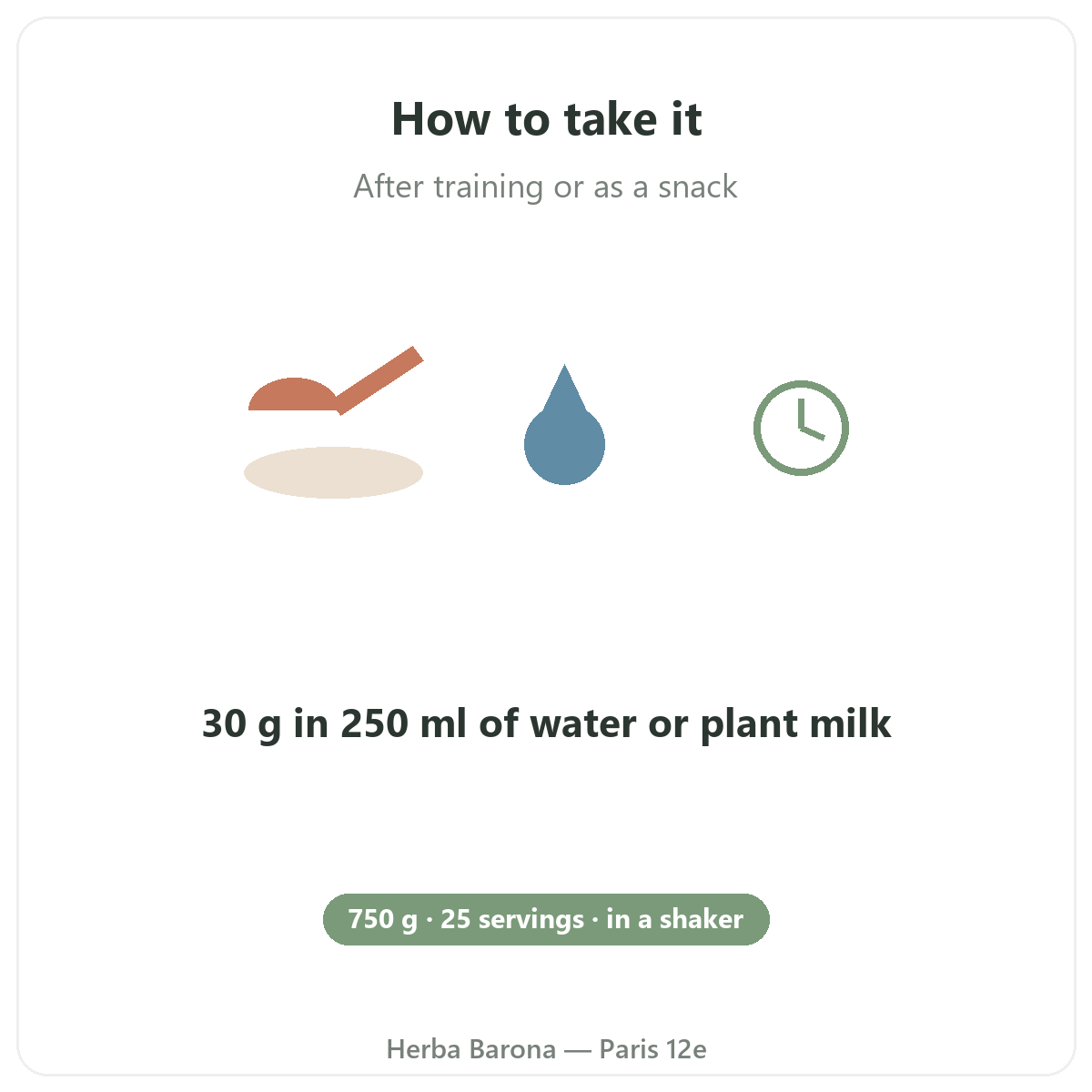 How to take it

After training or as a snack

30 g in 250 ml of water or plant milk

750 g · 25 servings · in a shaker

Herba Barona — Paris 12e